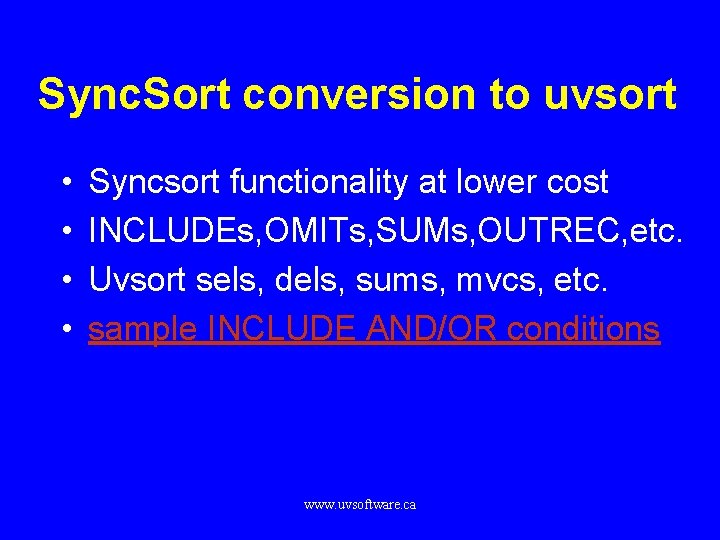 SyncSort conversion to uvsort

• Syncsort functionality at lower cost
• INCLUDEs,OMITs,SUMs,OUTREC,etc.
• Uvsort sels, dels, sums, mvcs, etc.
• sample INCLUDE AND/OR conditions

www.uvsoftware.ca